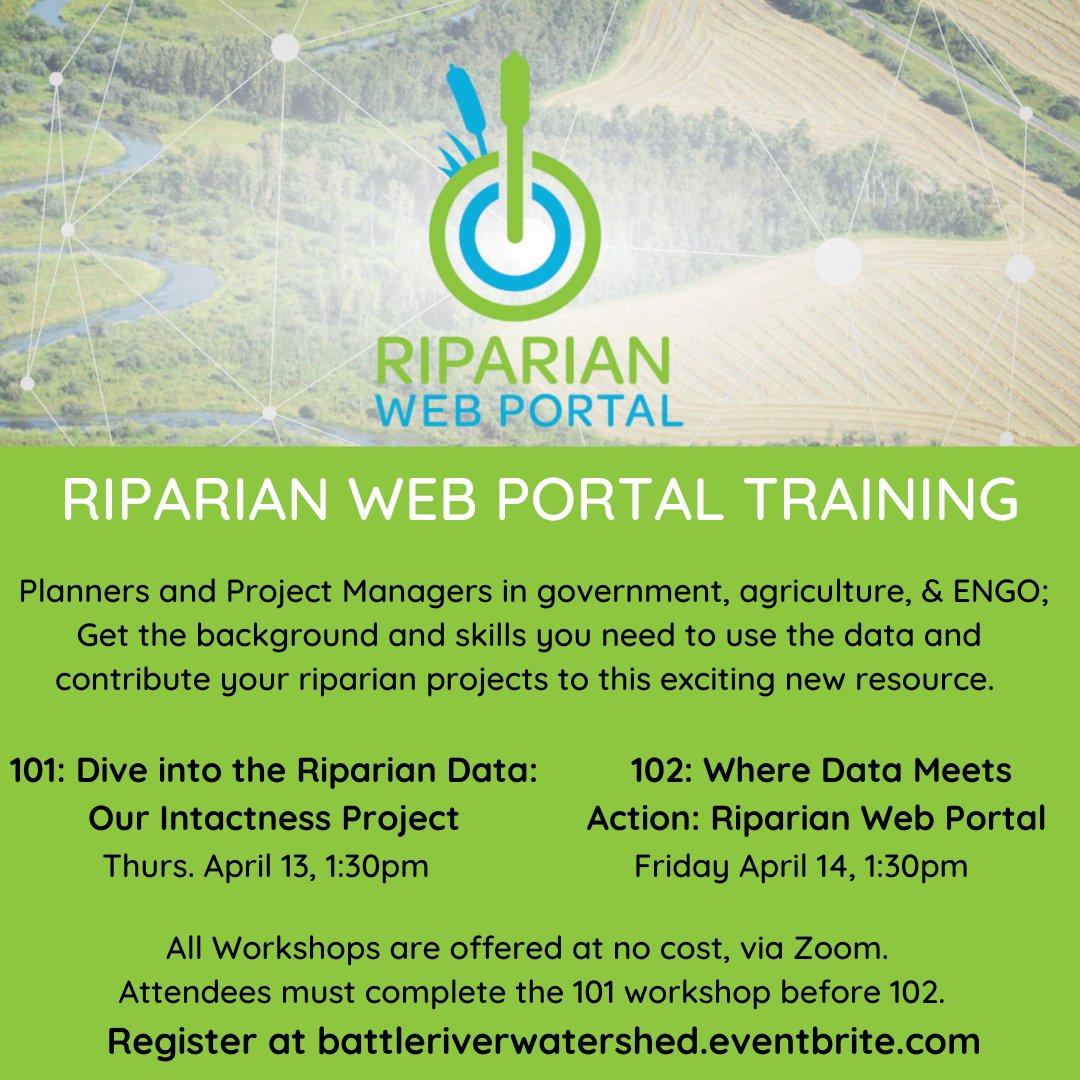 RIPARIAN
WEB PORTAL

RIPARIAN WEB PORTAL TRAINING

Planners and Project Managers in government, agriculture, & ENGO; Get the background and skills you need to use the data and contribute your riparian projects to this exciting new resource.

101: Dive into the Riparian Data: Our Intactness Project
Thurs. April 13, 1:30pm

102: Where Data Meets Action: Riparian Web Portal
Friday April 14, 1:30pm

All Workshops are offered at no cost, via Zoom.
Attendees must complete the 101 workshop before 102.
Register at battleriverwatershed.eventbrite.com